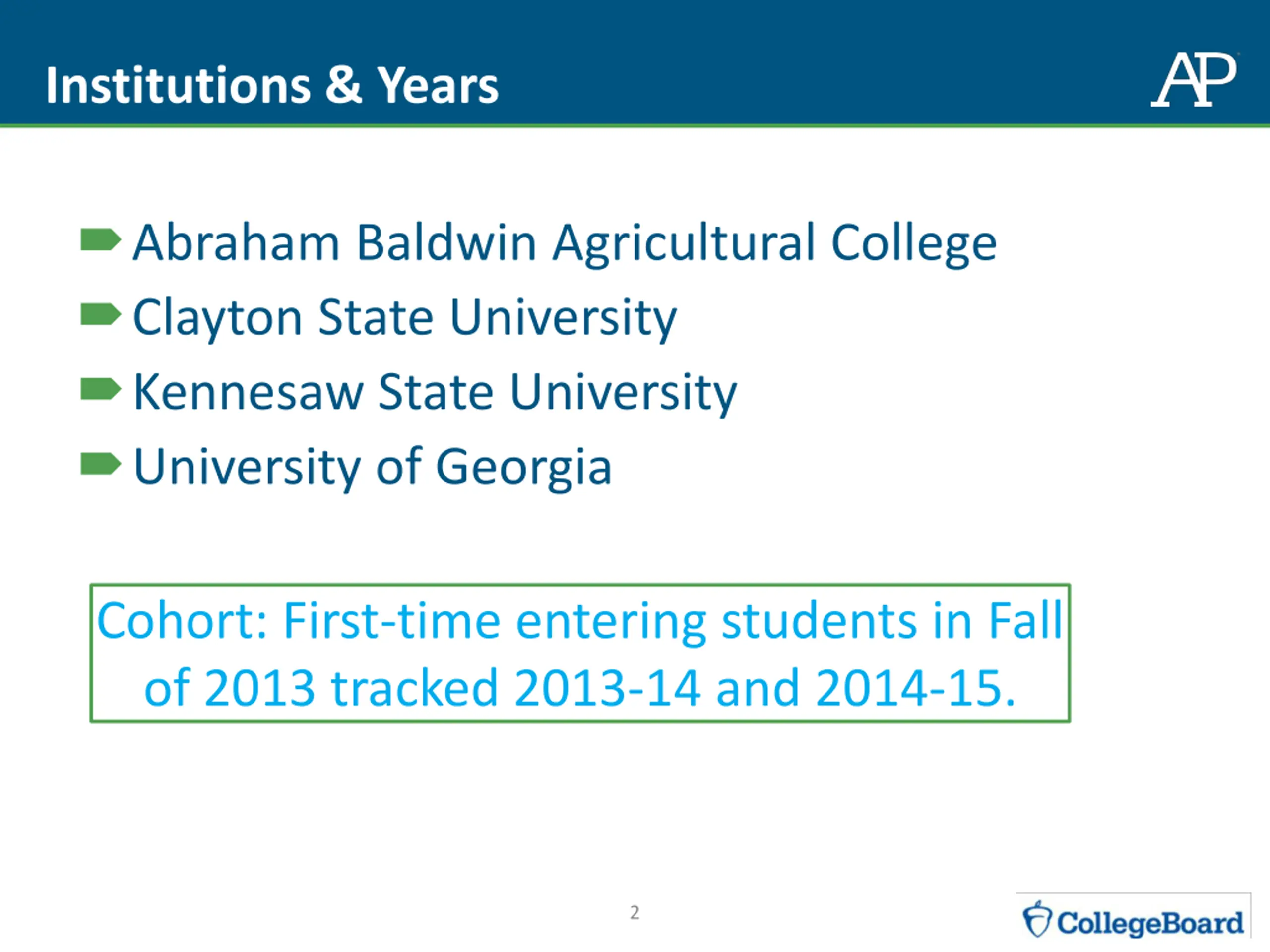 Institutions & Years

AP

Abraham Baldwin Agricultural College
Clayton State University
Kennesaw State University
University of Georgia

Cohort: First-time entering students in Fall of 2013 tracked 2013-14 and 2014-15.

2

CollegeBoard